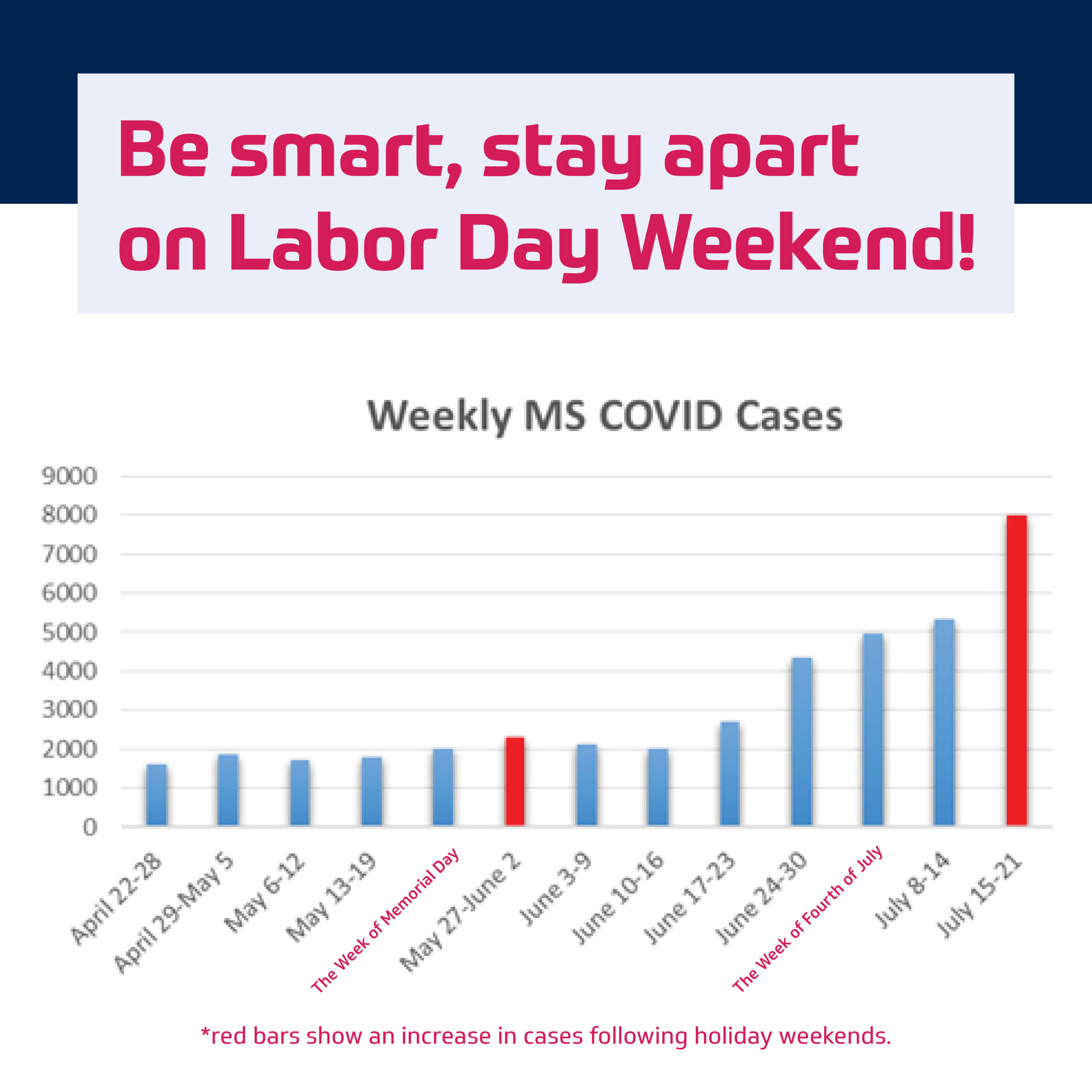 Be smart, stay apart on Labor Day Weekend!

Weekly MS COVID Cases

9000
8000
7000
6000
5000
4000
3000
2000
1000
0

April 22-28
April 29-May 5
May 6-12
May 13-19
The Week of Memorial Day
May 27-June 2
June 3-9
June 10-16
June 17-23
June 24-30
The Week of Fourth of July
July 8-14
July 15-21

*red bars show an increase in cases following holiday weekends.